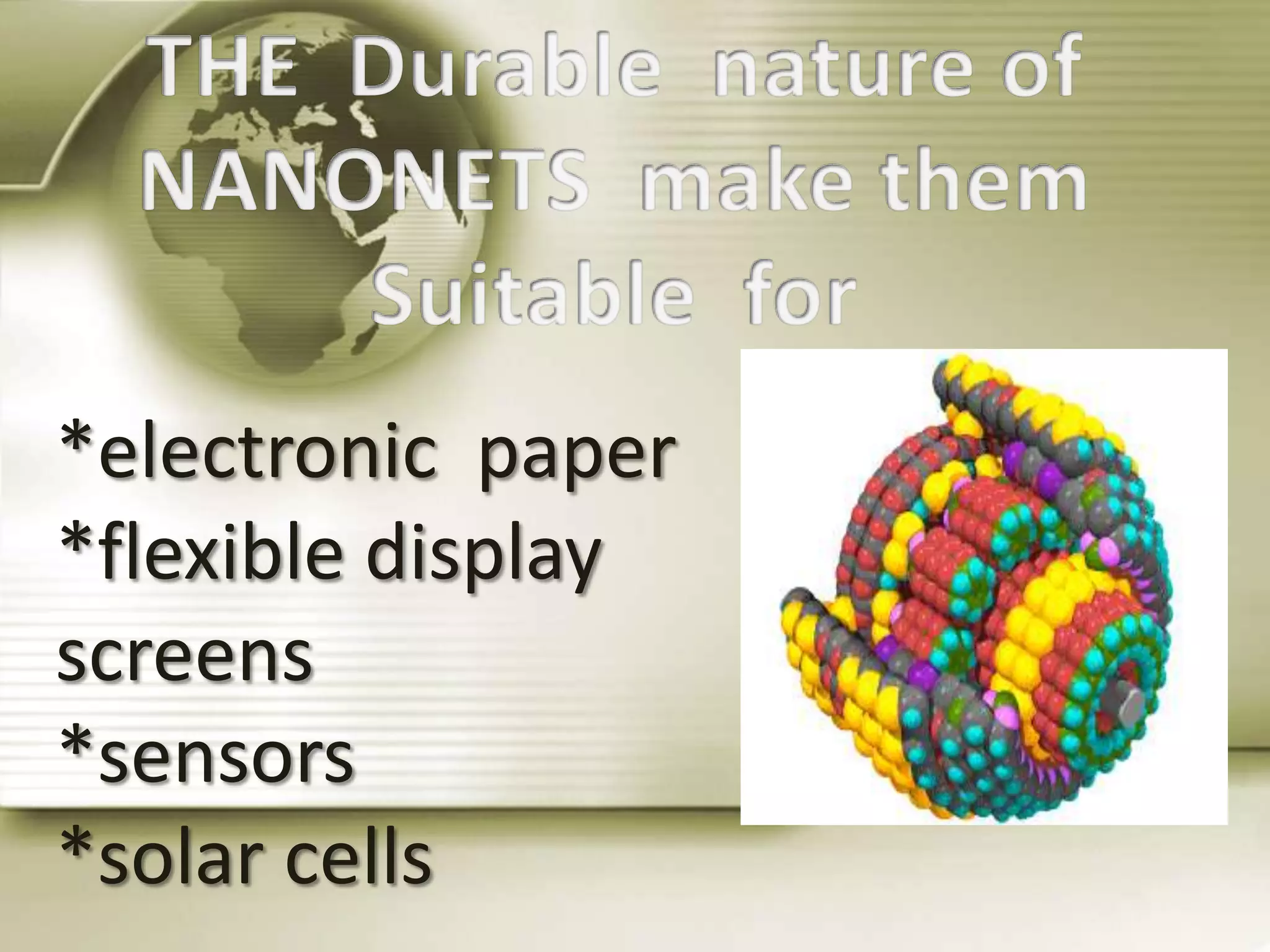 THE Durable nature of NANONETS make them Suitable for

*electronic paper
*flexible display screens
*sensors
*solar cells